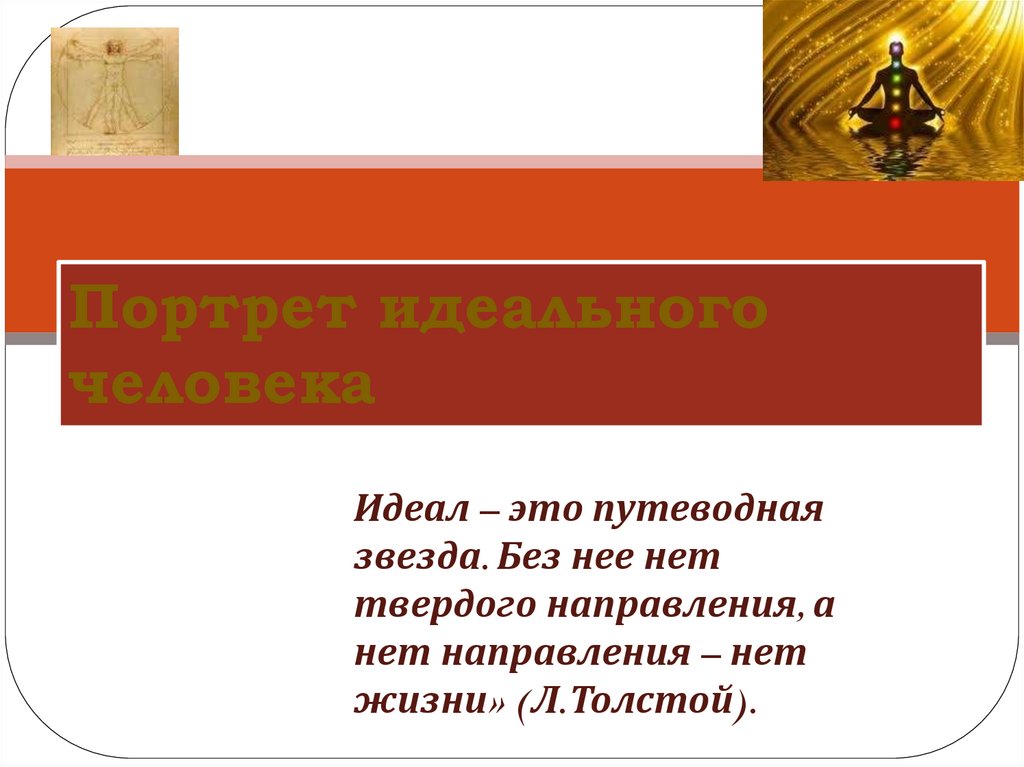 Портрет идеального человека

Идеал – это путеводная звезда. Без нее нет твердого направления, а нет направления – нет жизни» (Л.Толстой).